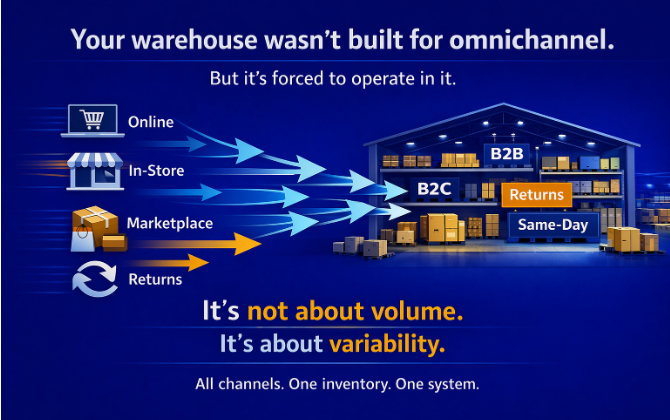 Your warehouse wasn't built for omnichannel.

But it's forced to operate in it.

Online

In-Store

Marketplace

Returns

B2B

B2C

Returns

Same-Day

It's not about volume.

It's about variability.

All channels. One inventory. One system.